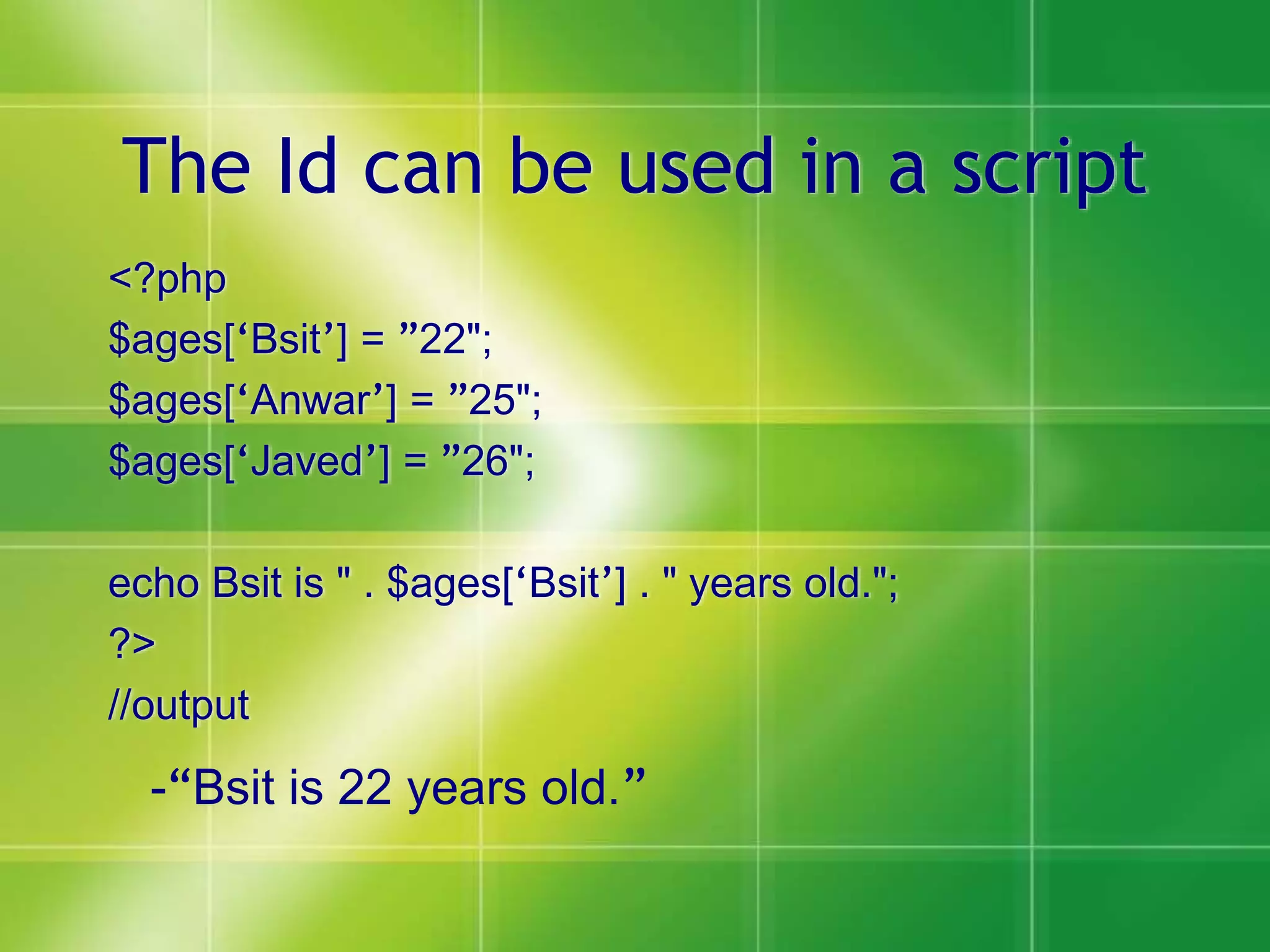 The Id can be used in a script

<?php
$ages[‘Bsit’] = ”22";
$ages[‘Anwar’] = ”25";
$ages[‘Javed’] = ”26";

echo Bsit is " . $ages[‘Bsit’] . " years old.";
?>
//output

-“Bsit is 22 years old.”